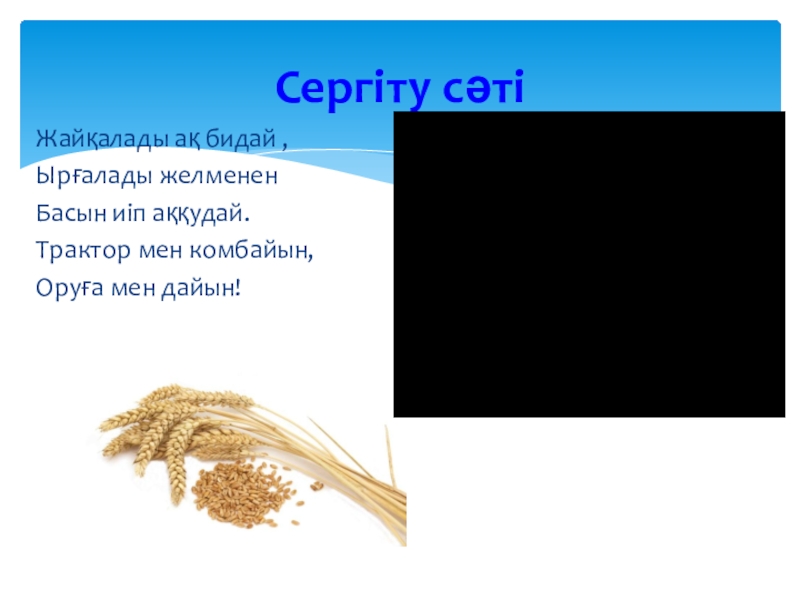 Сергіту сәті

Жайқалады ақ бидай ,
Ырғалады желменен
Басын иіп аққудай.
Трактор мен комбайын,
Оруға мен дайын!